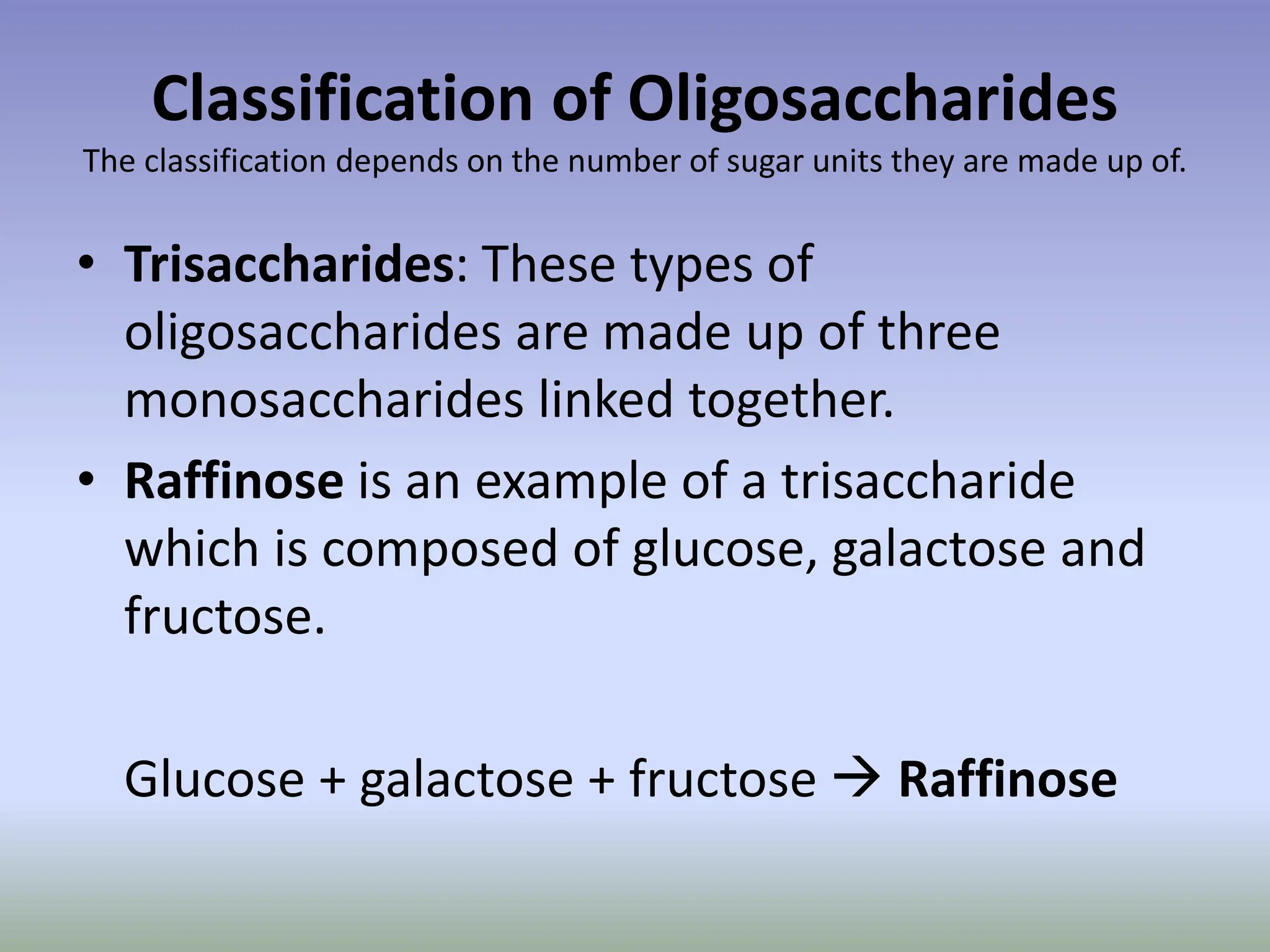 Classification of Oligosaccharides
The classification depends on the number of sugar units they are made up of.

• Trisaccharides: These types of oligosaccharides are made up of three monosaccharides linked together.
• Raffinose is an example of a trisaccharide which is composed of glucose, galactose and fructose.

Glucose + galactose + fructose → Raffinose